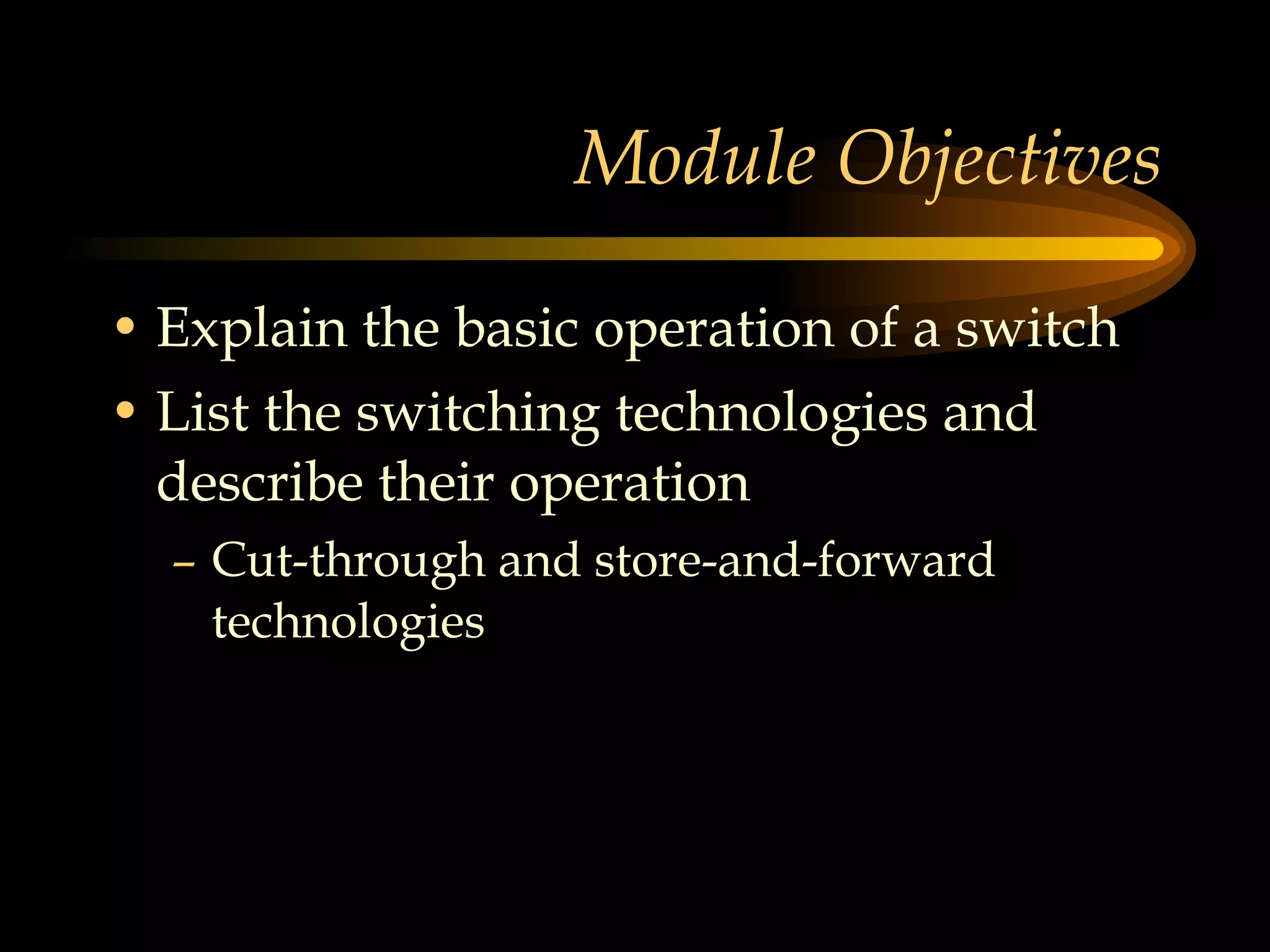 Module Objectives

• Explain the basic operation of a switch
• List the switching technologies and describe their operation
– Cut-through and store-and-forward technologies